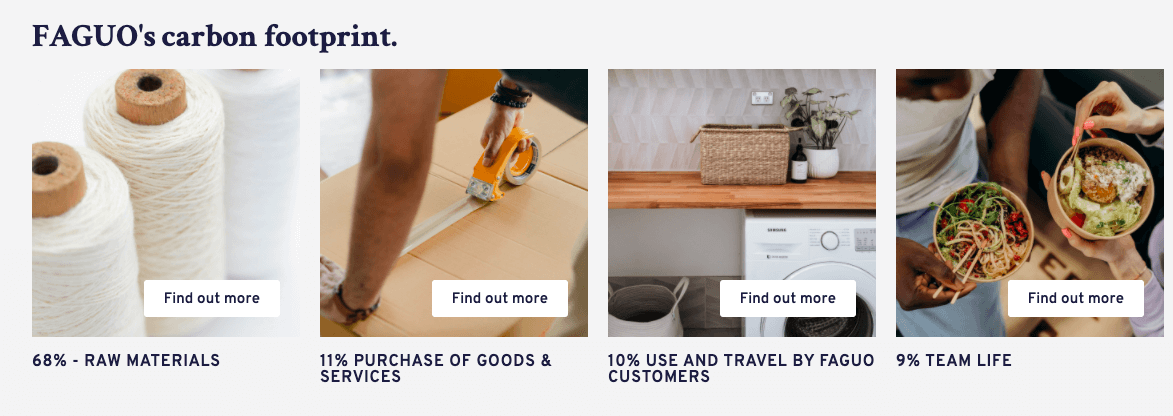 FAGUO's carbon footprint.

Find out more

68% - RAW MATERIALS

Find out more

11% PURCHASE OF GOODS & SERVICES

SAMSUNG

Find out more

10% USE AND TRAVEL BY FAGUO CUSTOMERS

Find out more

9% TEAM LIFE